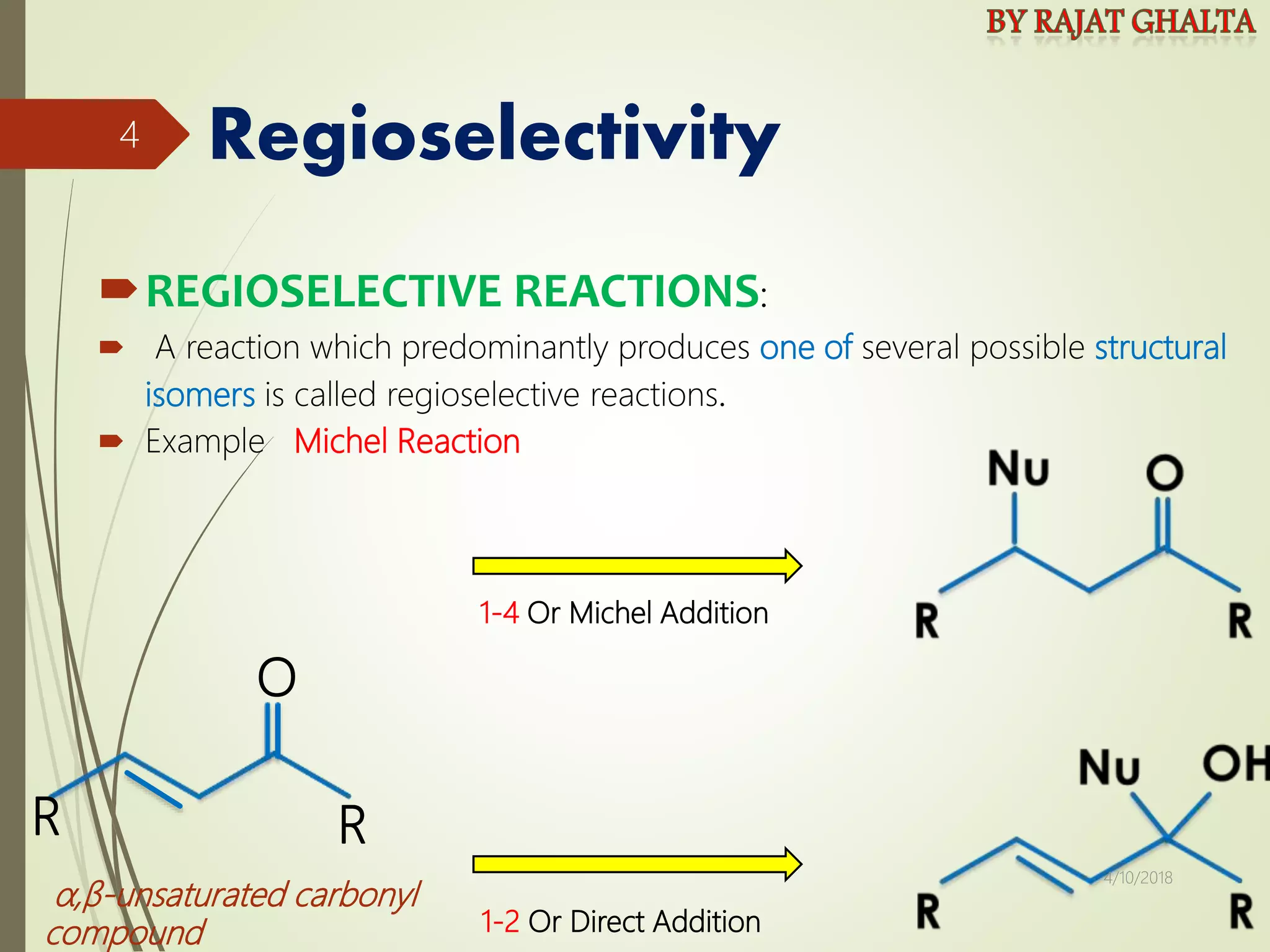 BY RAJAT GHALTA

4

Regioselectivity

REGIOSELECTIVE REACTIONS:

A reaction which predominantly produces one of several possible structural isomers is called regioselective reactions.

Example Michel Reaction

Nu O

R R

1-4 Or Michel Addition

O

R R

α,β-unsaturated carbonyl compound

Nu OH

R R

4/10/2018

1-2 Or Direct Addition